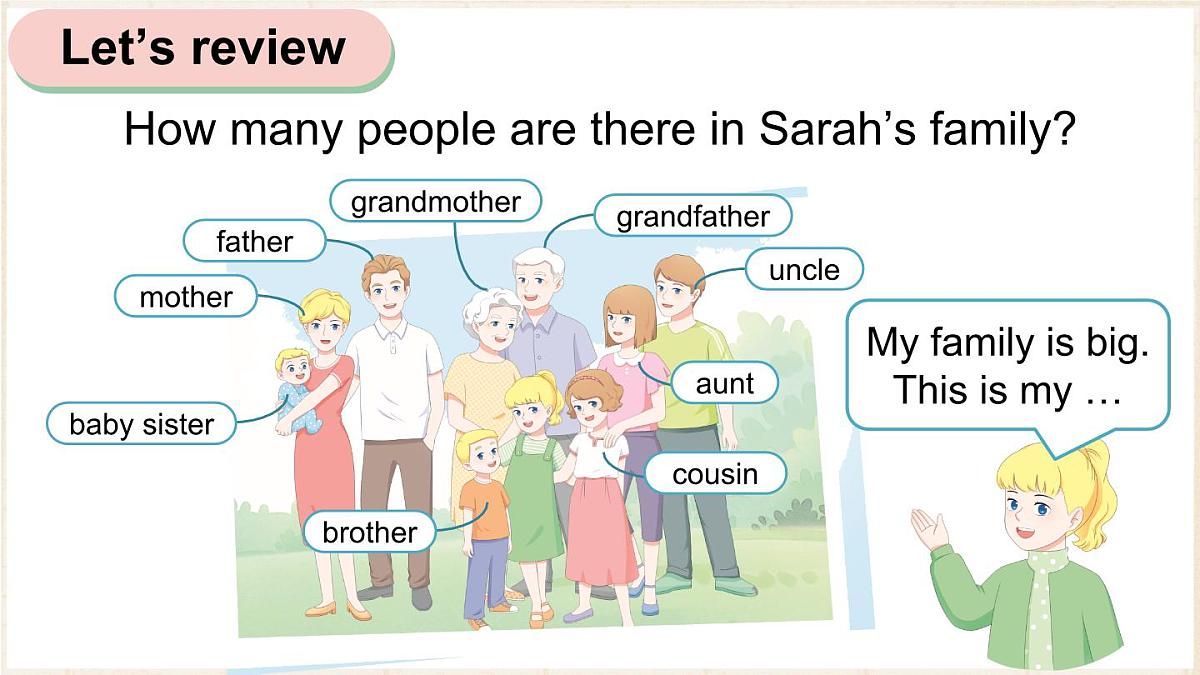 Let's review

How many people are there in Sarah's family?

grandmother
grandfather
father
uncle
mother
aunt
baby sister
cousin
brother

My family is big. This is my …